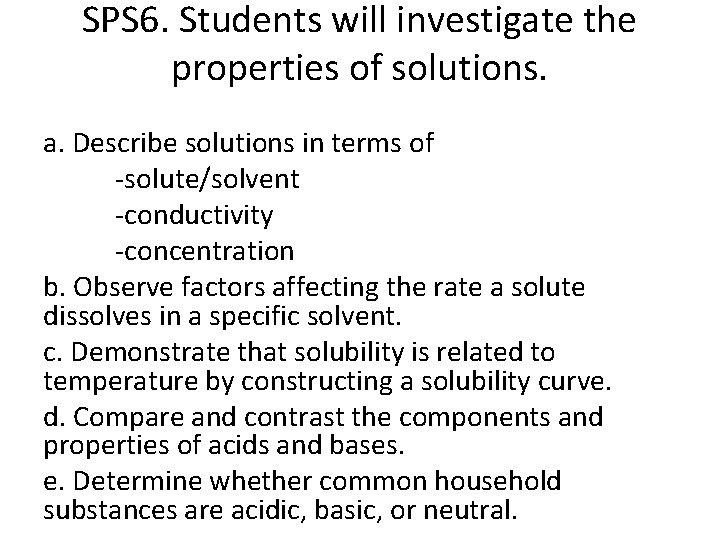 SPS6. Students will investigate the properties of solutions.

a. Describe solutions in terms of
-solute/solvent
-conductivity
-concentration
b. Observe factors affecting the rate a solute dissolves in a specific solvent.
c. Demonstrate that solubility is related to temperature by constructing a solubility curve.
d. Compare and contrast the components and properties of acids and bases.
e. Determine whether common household substances are acidic, basic, or neutral.